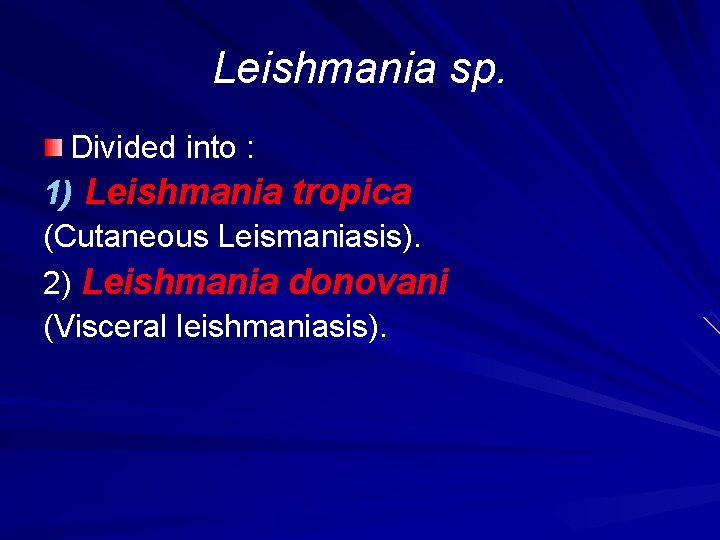 Leishmania sp.

• Divided into :

1) Leishmania tropica
(Cutaneous Leismaniasis).

2) Leishmania donovani
(Visceral leishmaniasis).